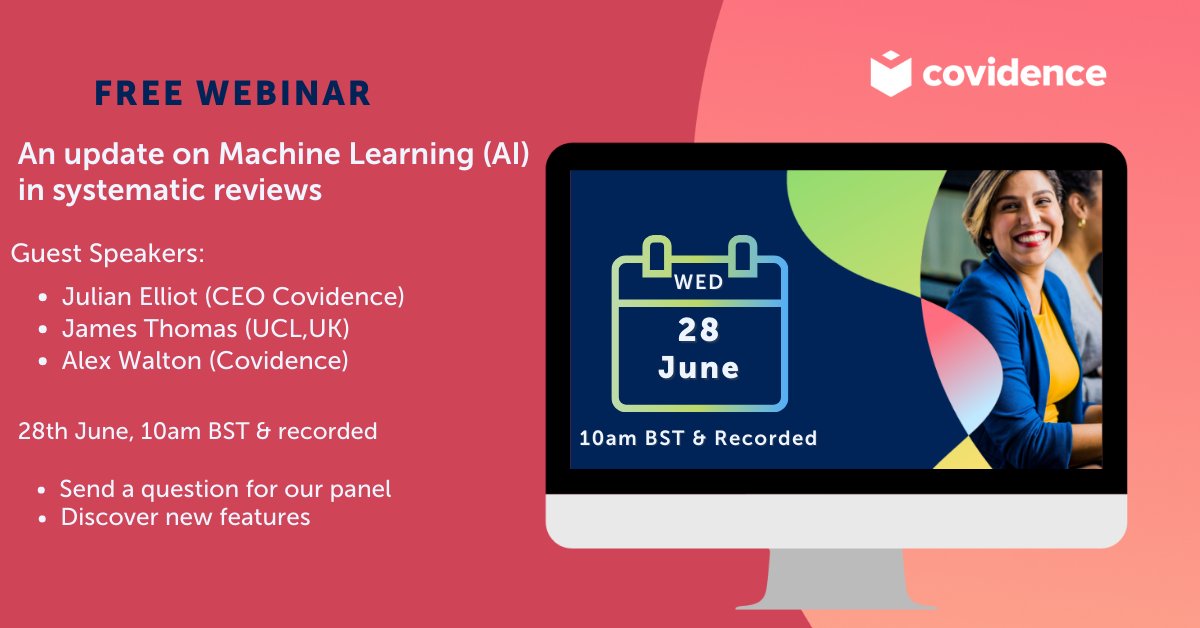 FREE WEBINAR

An update on Machine Learning (AI) in systematic reviews

Guest Speakers:

- Julian Elliot (CEO Covidence)
- James Thomas (UCL,UK)
- Alex Walton (Covidence)

28th June, 10am BST & recorded

- Send a question for our panel
- Discover new features

covidence

WED

28 June

10am BST & Recorded